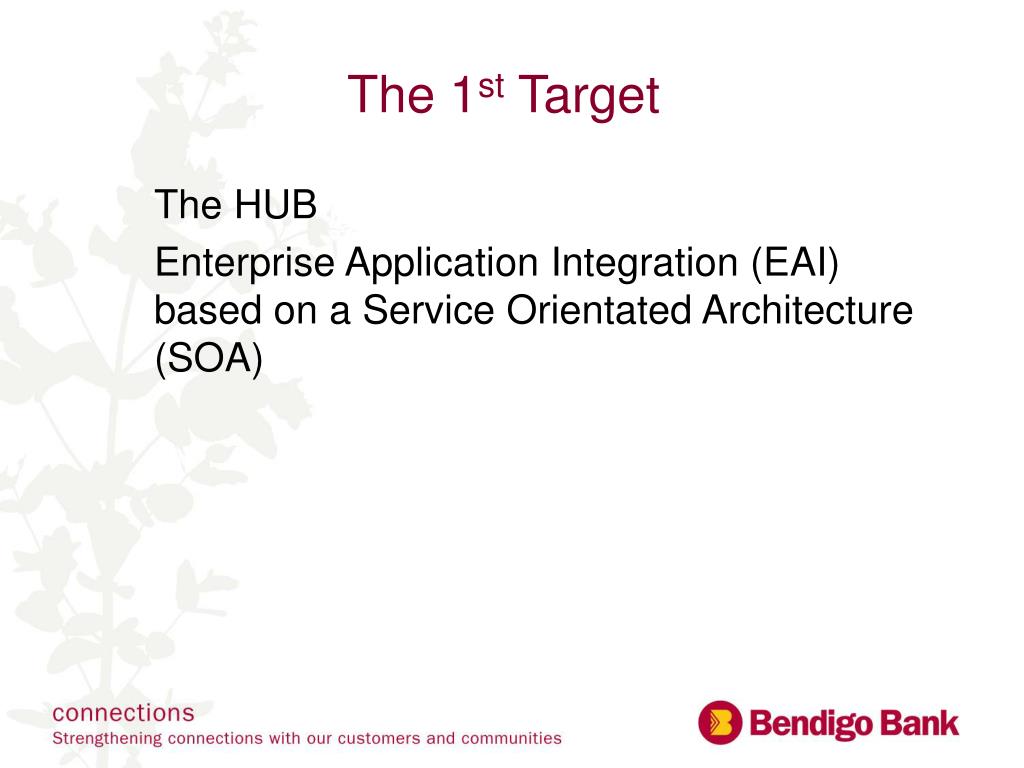 The 1$^{st}$ Target

The HUB

Enterprise Application Integration (EAI) based on a Service Orientated Architecture (SOA)

connections
Strengthening connections with our customers and communities

Bendigo Bank